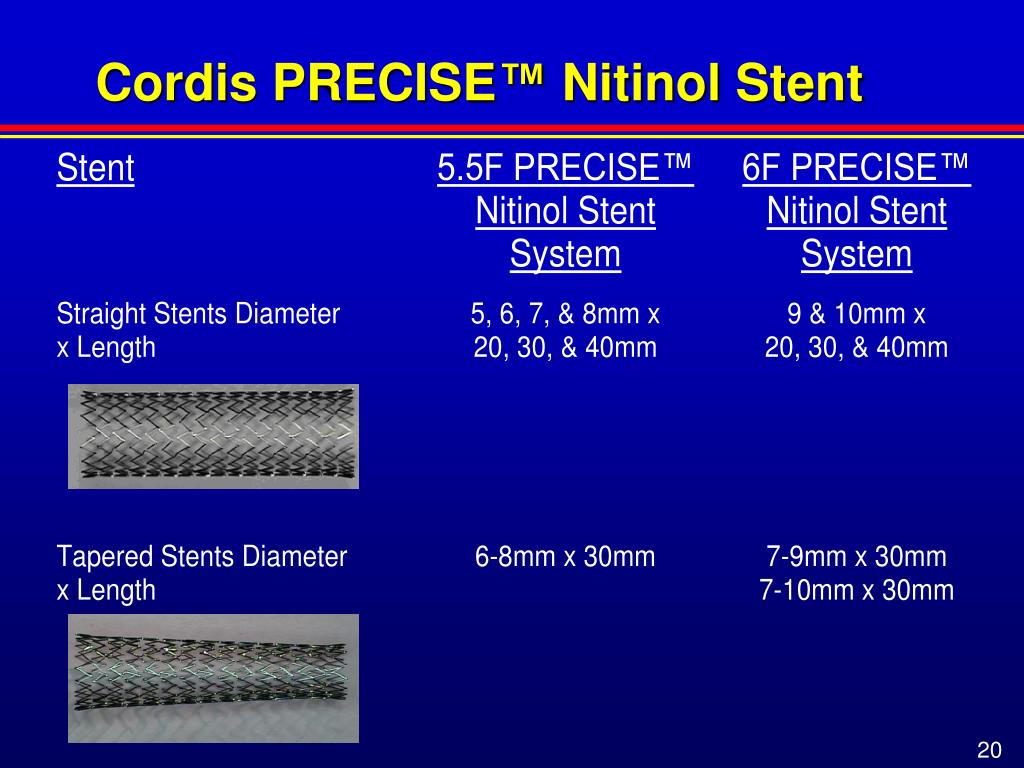 Cordis PRECISE™ Nitinol Stent

| Stent | 5.5F PRECISE™ Nitinol Stent System | 6F PRECISE™ Nitinol Stent System |
|---|---|---|
| Straight Stents Diameter x Length | 5, 6, 7, & 8mm x 20, 30, & 40mm | 9 & 10mm x 20, 30, & 40mm |
| Tapered Stents Diameter x Length | 6-8mm x 30mm | 7-9mm x 30mm 7-10mm x 30mm |

20